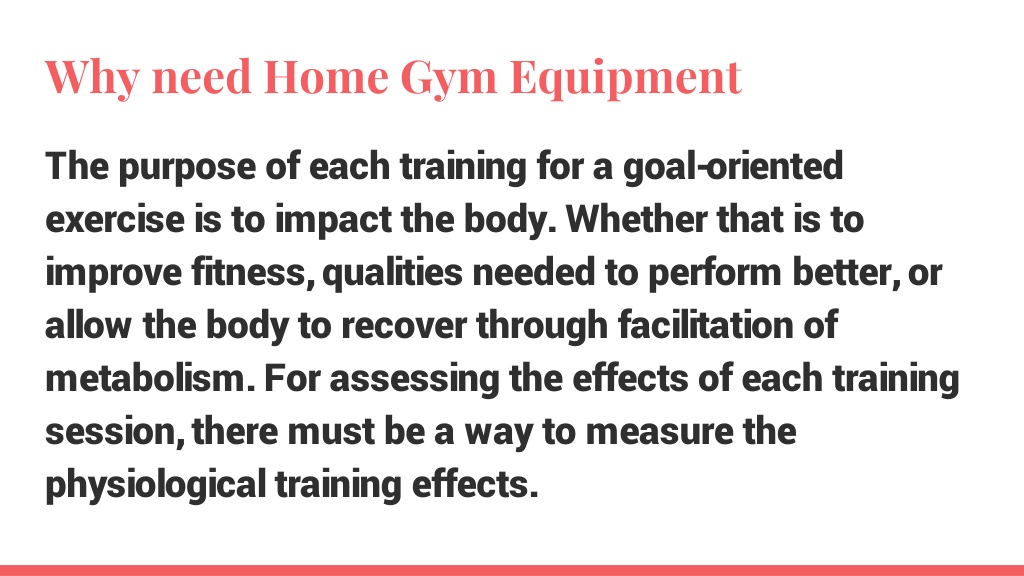 Why need Home Gym Equipment

The purpose of each training for a goal-oriented exercise is to impact the body. Whether that is to improve fitness, qualities needed to perform better, or allow the body to recover through facilitation of metabolism. For assessing the effects of each training session, there must be a way to measure the physiological training effects.